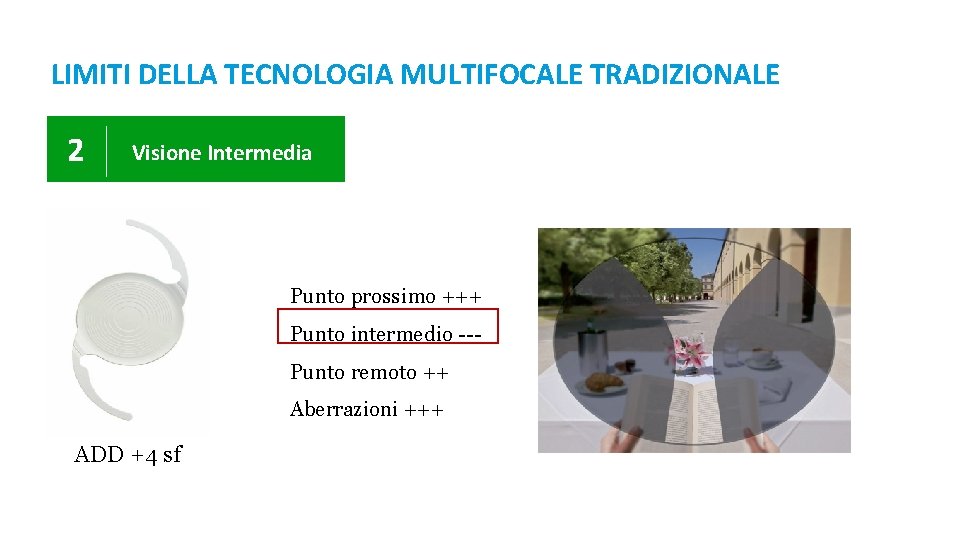 LIMITI DELLA TECNOLOGIA MULTIFOCALE TRADIZIONALE

2 Visione Intermedia

Punto prossimo +++

Punto intermedio ---

Punto remoto ++

Aberrazioni +++

ADD +4 sf